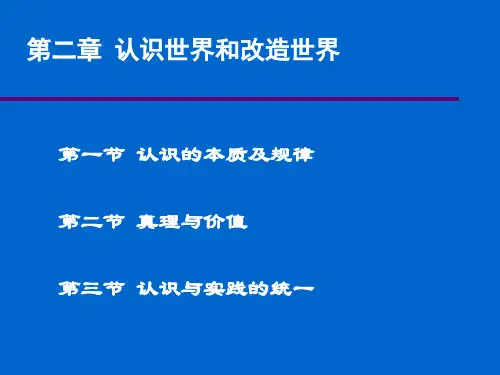 第二章 认识世界和改造世界

第一节 认识的本质及规律

第二节 真理与价值

第三节 认识与实践的统一